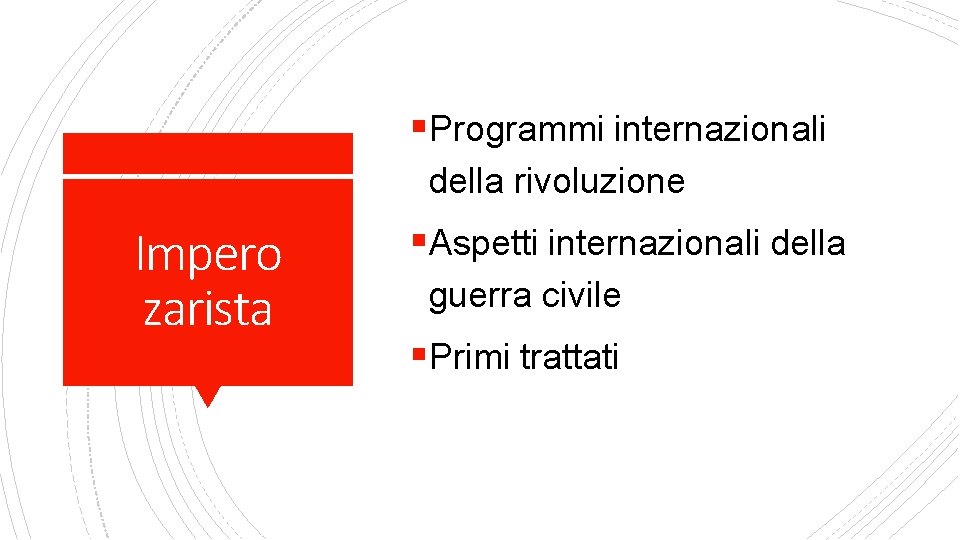 Impero zarista

▪ Programmi internazionali della rivoluzione

▪ Aspetti internazionali della guerra civile

▪ Primi trattati